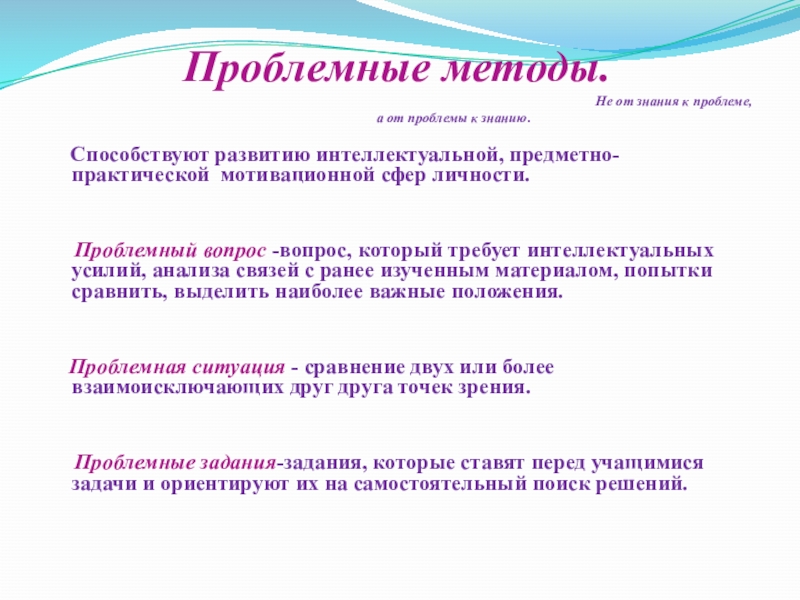 Проблемные методы.

Не от знания к проблеме,
а от проблемы к знанию.

Способствуют развитию интеллектуальной, предметно-практической мотивационной сфер личности.

Проблемный вопрос -вопрос, который требует интеллектуальных усилий, анализа связей с ранее изученным материалом, попытки сравнить, выделить наиболее важные положения.

Проблемная ситуация - сравнение двух или более взаимоисключающих друг друга точек зрения.

Проблемные задания-задания, которые ставят перед учащимися задачи и ориентируют их на самостоятельный поиск решений.